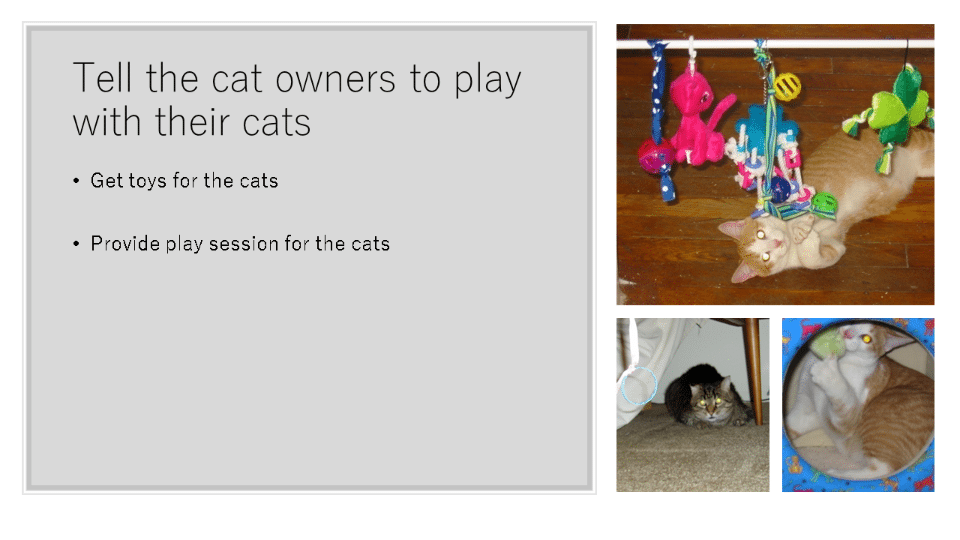 Tell the cat owners to play with their cats

• Get toys for the cats

• Provide play session for the cats